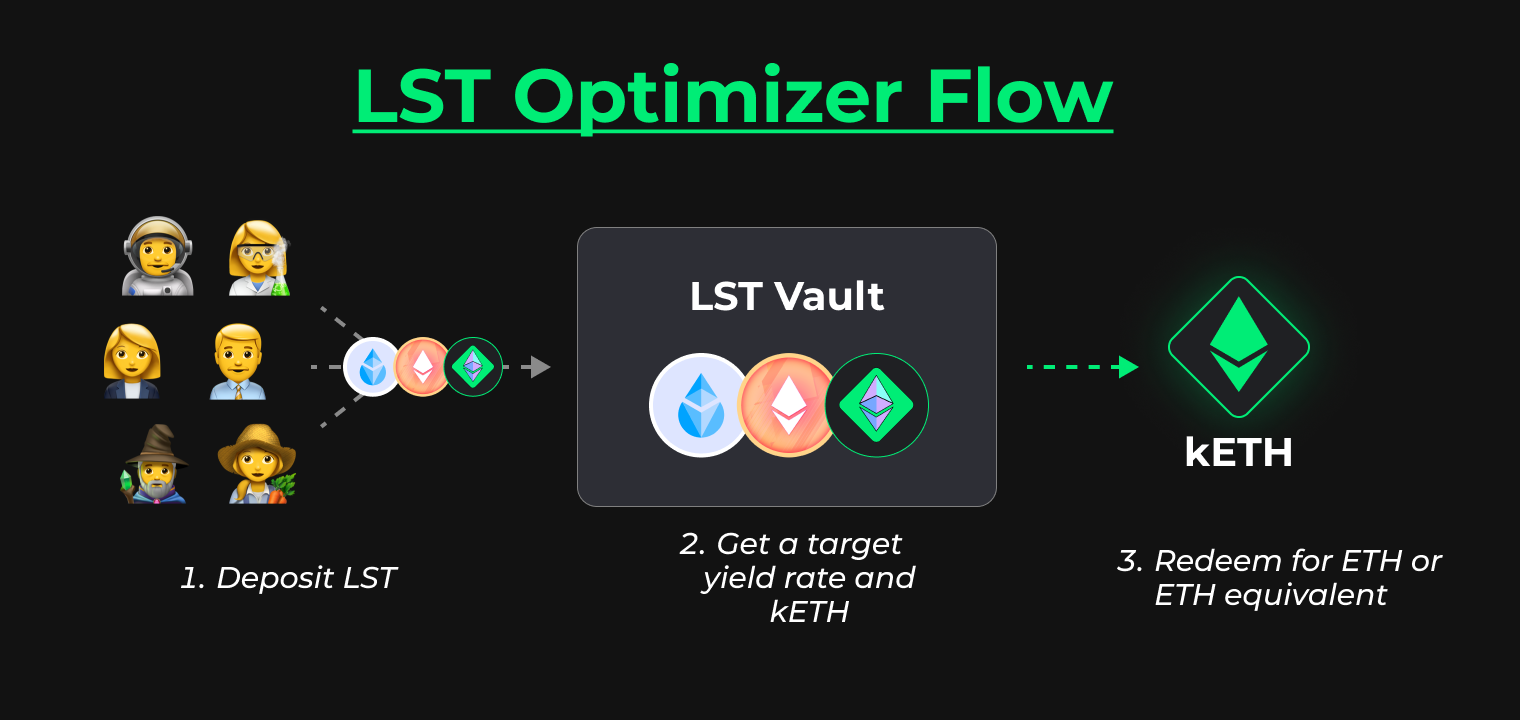 LST Optimizer Flow

LST Vault

kETH

1. Deposit LST

2. Get a target yield rate and kETH

3. Redeem for ETH or ETH equivalent